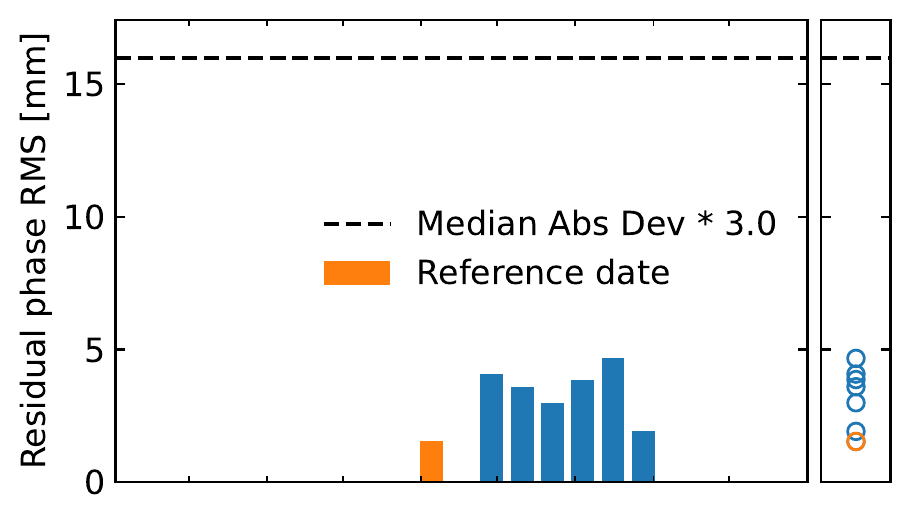 Residual phase RMS [mm]

15

10

5

0

Median Abs Dev * 3.0

Reference date